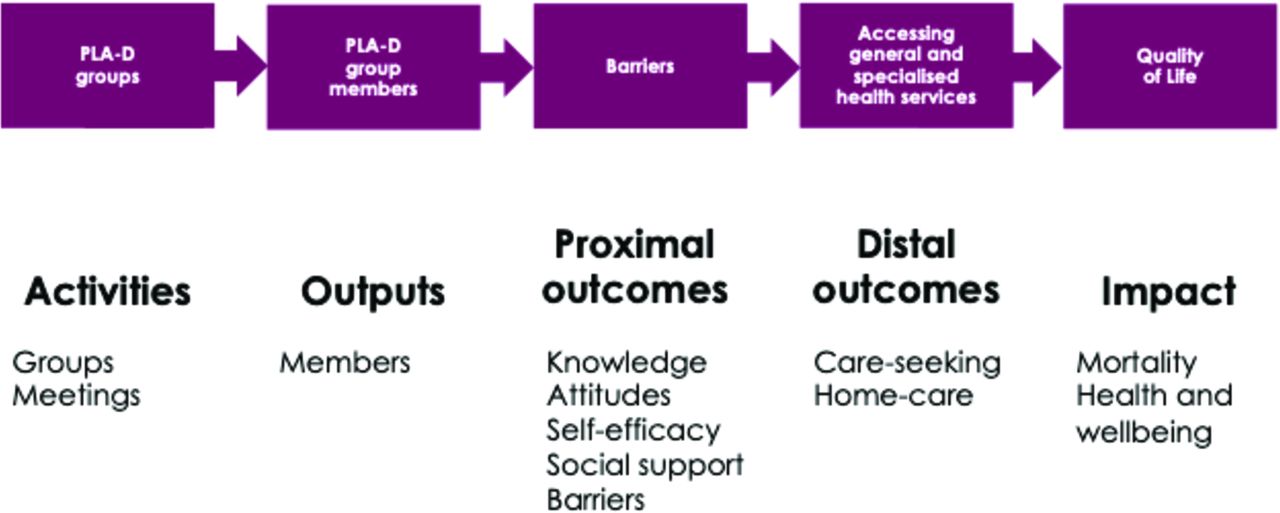 PLA-D groups

PLA-D group members

Barriers

Accessing general and specialised health services

Quality of Life

Activities

Groups
Meetings

Outputs

Members

Proximal outcomes

Knowledge
Attitudes
Self-efficacy
Social support
Barriers

Distal outcomes

Care-seeking
Home-care

Impact

Mortality
Health and wellbeing